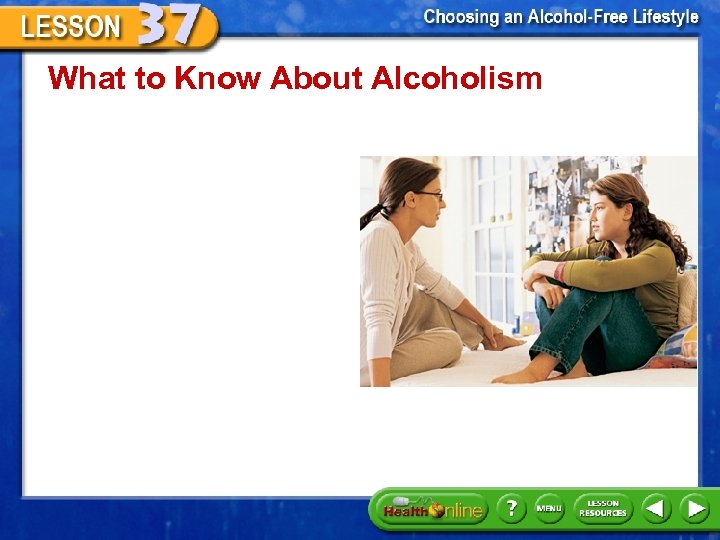 LESSON 37

Choosing an Alcohol-Free Lifestyle

What to Know About Alcoholism

Health Online

?

MENU

LESSON RESOURCES